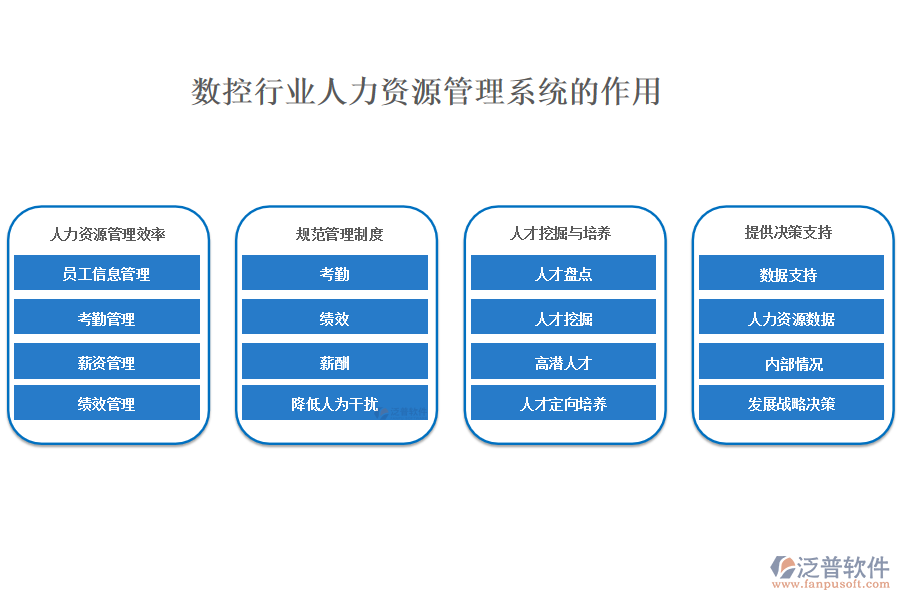 数控行业人力资源管理系统的作用

人力资源管理效率
员工信息管理
考勤管理
薪资管理
绩效管理

规范管理制度
考勤
绩效
薪酬
降低人为干扰

人才挖掘与培养
人才盘点
人才挖掘
高潜人才
人才定向培养

提供决策支持
数据支持
人力资源数据
内部情况
发展战略决策

泛普软件
www.fanpusoft.com